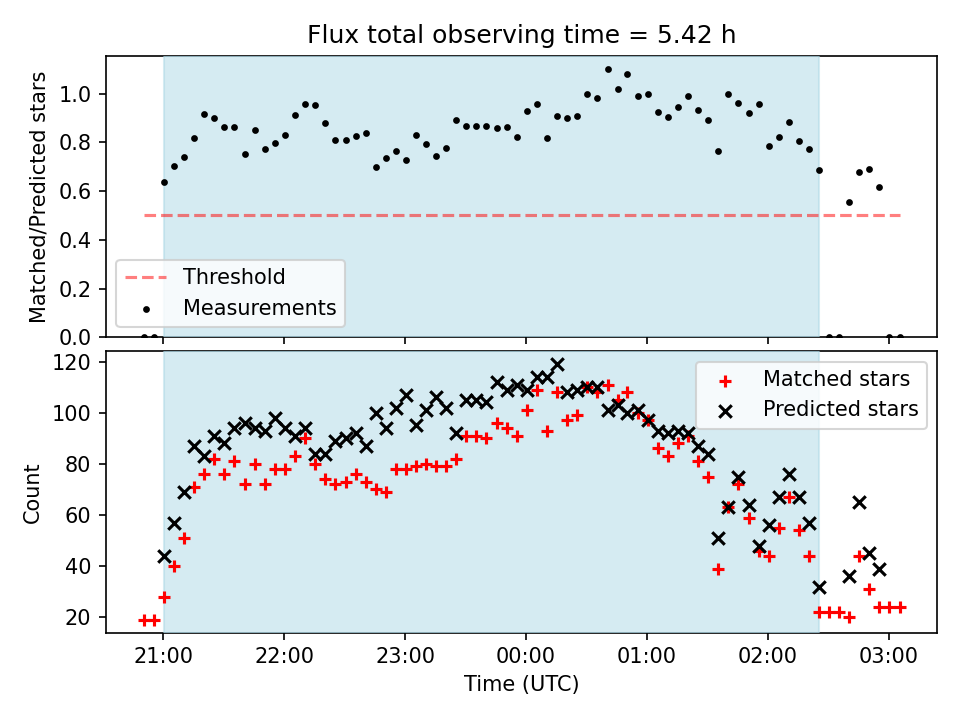 Flux total observing time = 5.42 h

Matched/Predicted stars

1.0
0.8
0.6
0.4
0.2
0.0

Threshold
Measurements

Count

120
100
80
60
40
20

Matched stars
Predicted stars

21:00
22:00
23:00
00:00
01:00
02:00
03:00

Time (UTC)